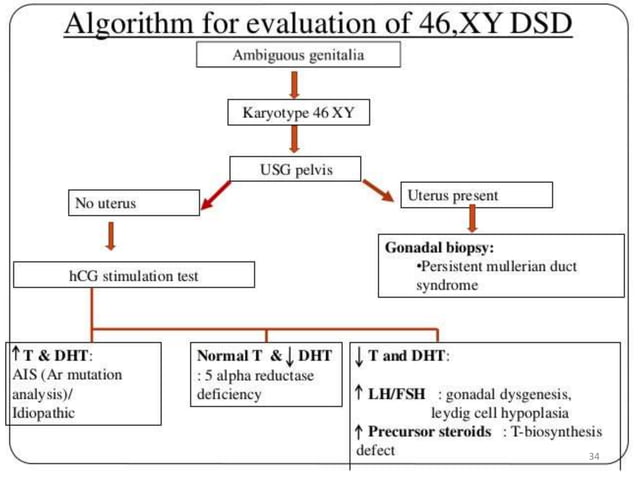 Algorithm for evaluation of 46,XY DSD

Ambiguous genitalia

Karyotype 46 XY

USG pelvis

No uterus

Uterus present

hCG stimulation test

Gonadal biopsy:
•Persistent mullerian duct syndrome

↑ T & DHT:
AIS (Ar mutation analysis)/
Idiopathic

Normal T & ↓ DHT
: 5 alpha reductase deficiency

↓ T and DHT:

↑ LH/FSH : gonadal dysgenesis, leydig cell hypoplasia
↑ Precursor steroids : T-biosynthesis defect

34